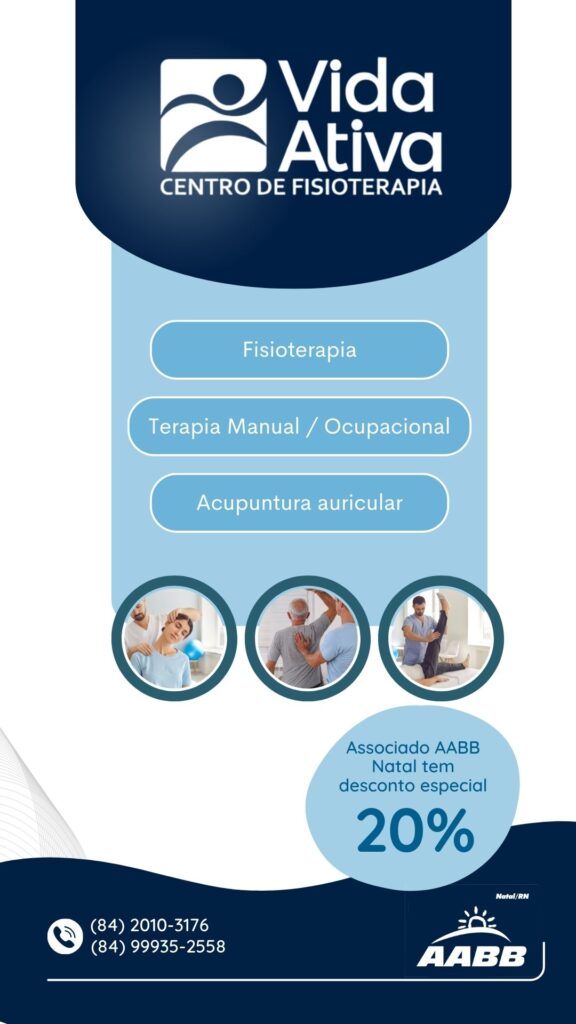 Vida Ativa
CENTRO DE FISIOTERAPIA

Fisioterapia

Terapia Manual / Ocupacional

Acupuntura auricular

Associado AABB Natal tem desconto especial
20%

(84) 2010-3176
(84) 99935-2558

Natal/RN
AABB